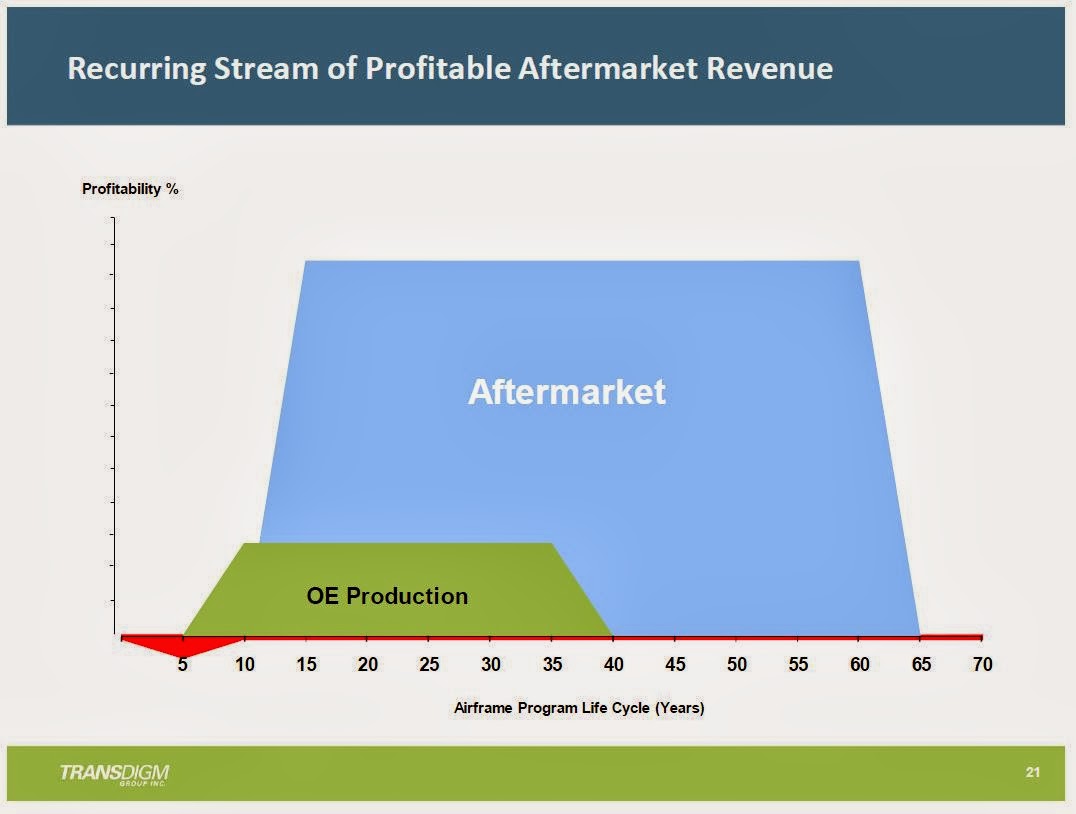 Recurring Stream of Profitable Aftermarket Revenue

Profitability %

Aftermarket

OE Production

5 10 15 20 25 30 35 40 45 50 55 60 65 70

Airframe Program Life Cycle (Years)

TRANSDIGM GROUP INC.

21